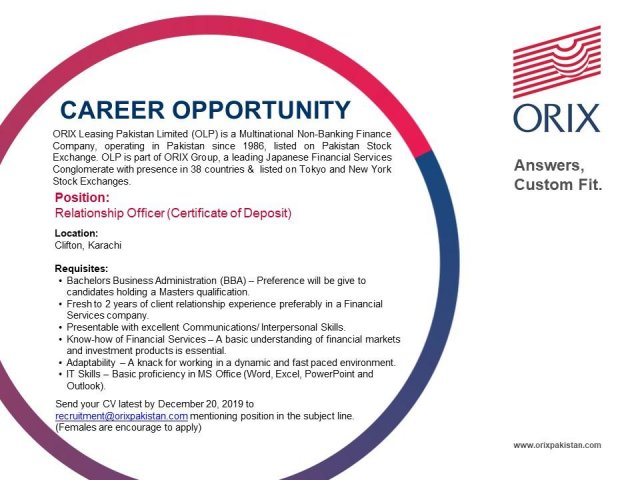 CAREER OPPORTUNITY

ORIX Leasing Pakistan Limited (OLP) is a Multinational Non-Banking Finance Company, operating in Pakistan since 1986, listed on Pakistan Stock Exchange. OLP is part of ORIX Group, a leading Japanese Financial Services Conglomerate with presence in 38 countries & listed on Tokyo and New York Stock Exchanges.

Position:
Relationship Officer (Certificate of Deposit)

Location:
Clifton, Karachi

Requisites:
• Bachelors Business Administration (BBA) – Preference will be give to candidates holding a Masters qualification.
• Fresh to 2 years of client relationship experience preferably in a Financial Services company.
• Presentable with excellent Communications/ Interpersonal Skills.
• Know-how of Financial Services – A basic understanding of financial markets and investment products is essential.
• Adaptability – A knack for working in a dynamic and fast paced environment.
• IT Skills – Basic proficiency in MS Office (Word, Excel, PowerPoint and Outlook).

Send your CV latest by December 20, 2019 to recruitment@orixpakistan.com mentioning position in the subject line.
(Females are encourage to apply)

ORIX

Answers, Custom Fit.

www.orixpakistan.com